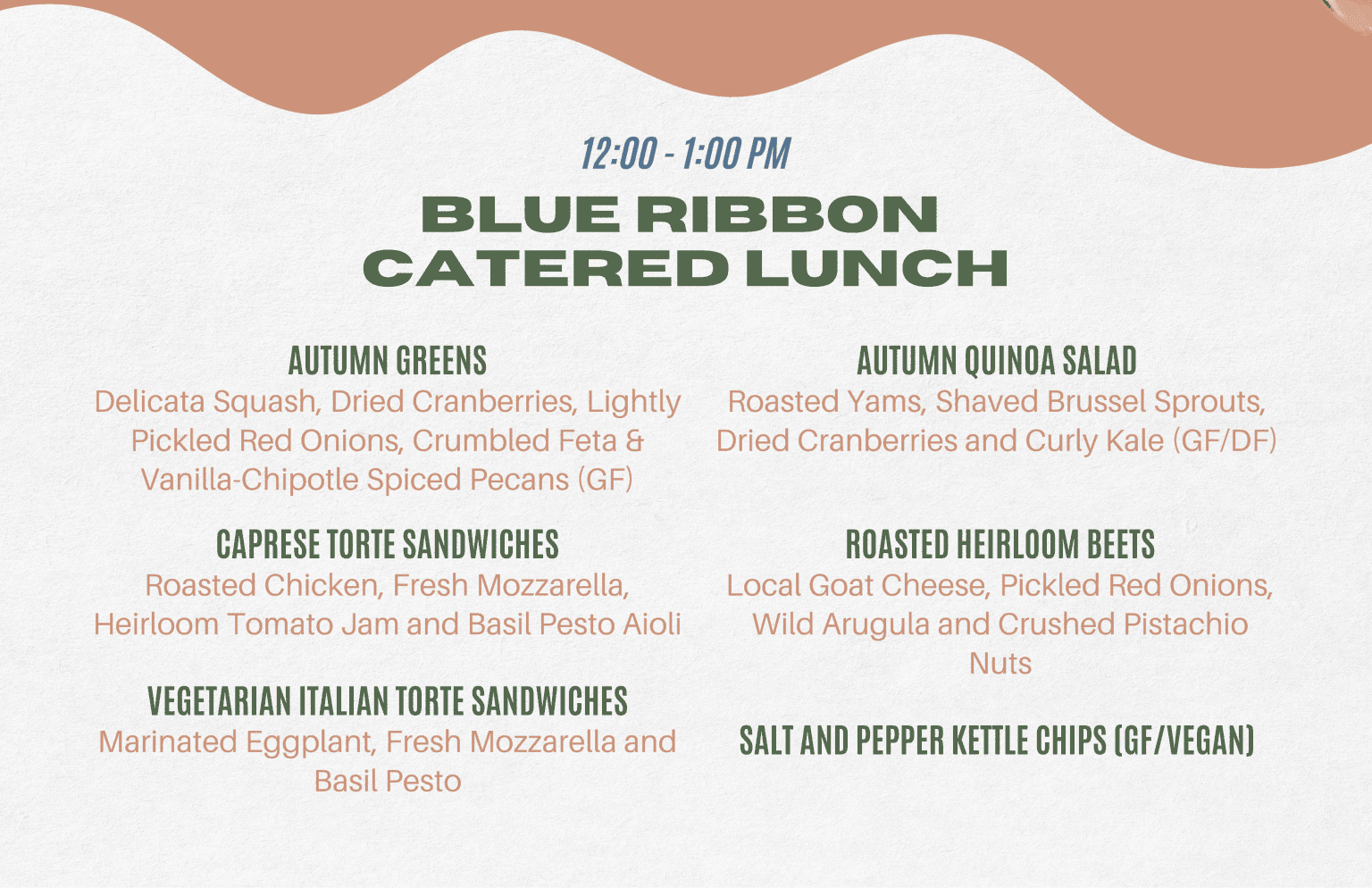 12:00 - 1:00 PM

BLUE RIBBON CATERED LUNCH

AUTUMN GREENS
Delicata Squash, Dried Cranberries, Lightly Pickled Red Onions, Crumbled Feta & Vanilla-Chipotle Spiced Pecans (GF)

CAPRESE TORTE SANDWICHES
Roasted Chicken, Fresh Mozzarella, Heirloom Tomato Jam and Basil Pesto Aioli

VEGETARIAN ITALIAN TORTE SANDWICHES
Marinated Eggplant, Fresh Mozzarella and Basil Pesto

AUTUMN QUINOA SALAD
Roasted Yams, Shaved Brussel Sprouts, Dried Cranberries and Curly Kale (GF/DF)

ROASTED HEIRLOOM BEETS
Local Goat Cheese, Pickled Red Onions, Wild Arugula and Crushed Pistachio Nuts

SALT AND PEPPER KETTLE CHIPS (GF/VEGAN)